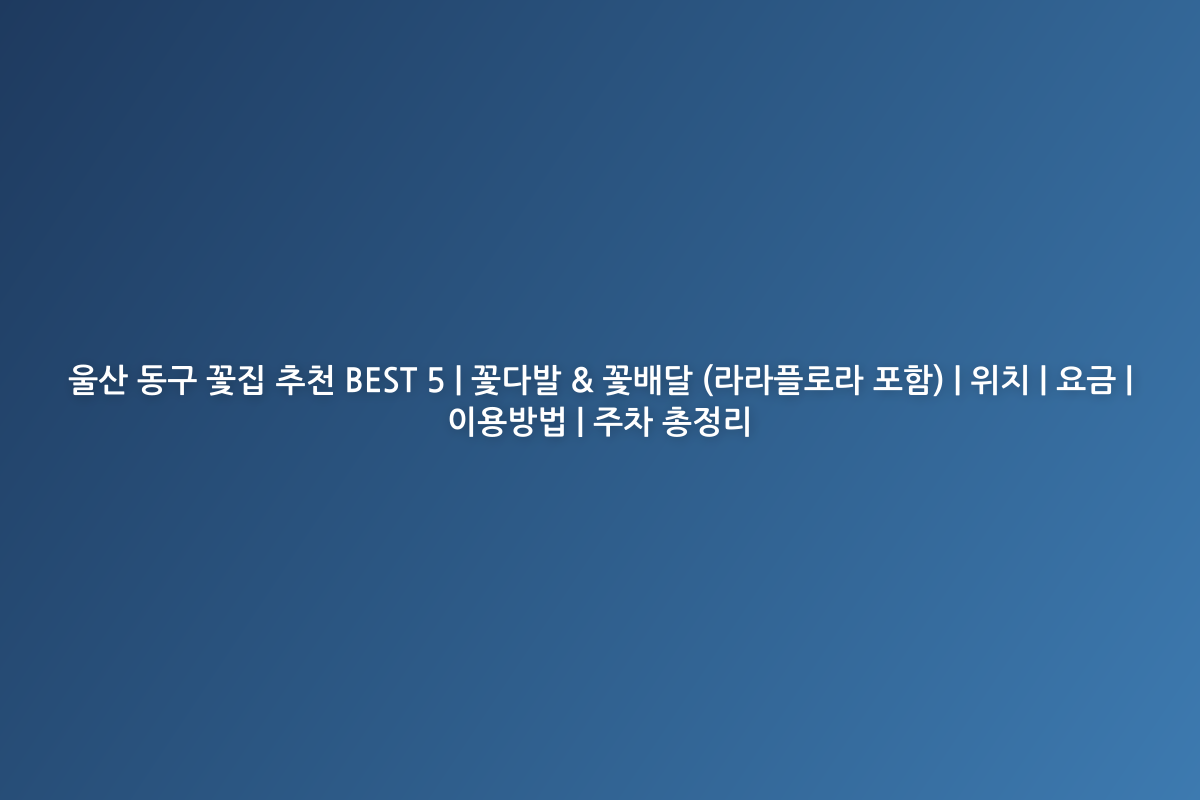 울산 동구 꽃집 추천 BEST 5 | 꽃다발 & 꽃배달 (라라플로라 포함) | 위치 | 요금 | 이용방법 | 주차 총정리